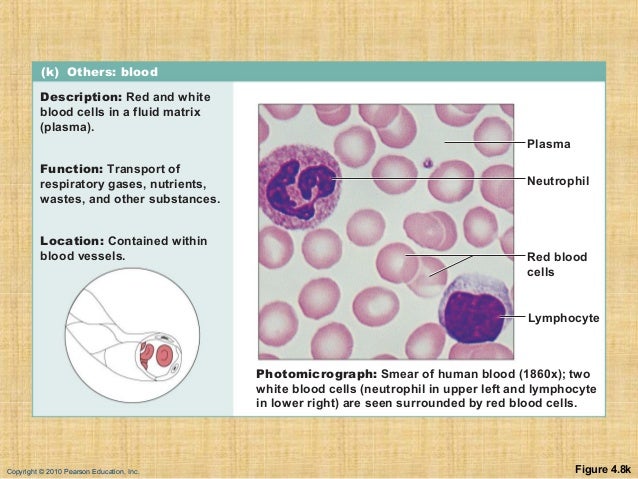 (k) Others: blood

Description: Red and white blood cells in a fluid matrix (plasma).

Function: Transport of respiratory gases, nutrients, wastes, and other substances.

Location: Contained within blood vessels.

Plasma

Neutrophil

Red blood cells

Lymphocyte

Photomicrograph: Smear of human blood (1860x); two white blood cells (neutrophil in upper left and lymphocyte in lower right) are seen surrounded by red blood cells.

Copyright © 2010 Pearson Education, Inc.

Figure 4.8k